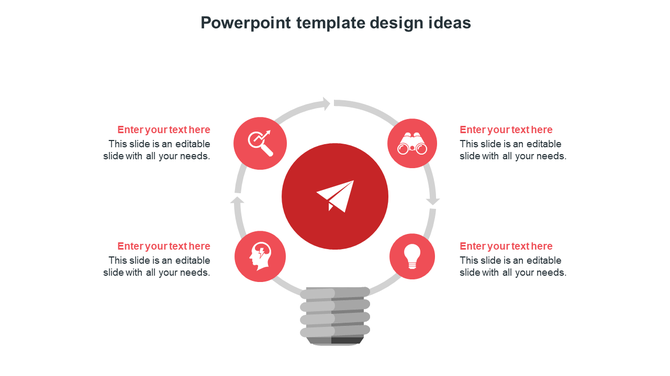 Powerpoint template design ideas

Enter your text here
This slide is an editable slide with all your needs.

Enter your text here
This slide is an editable slide with all your needs.

Enter your text here
This slide is an editable slide with all your needs.

Enter your text here
This slide is an editable slide with all your needs.